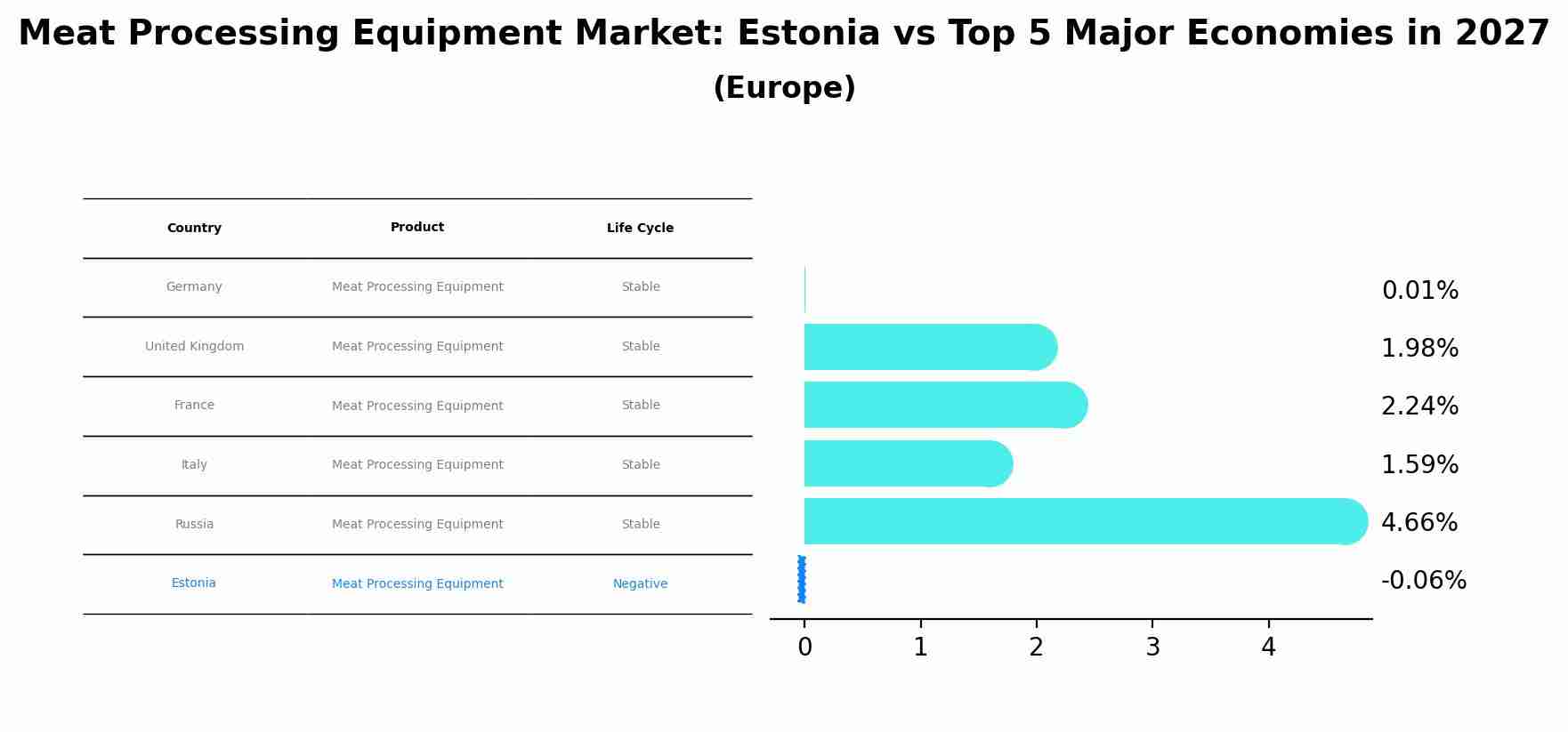 Meat Processing Equipment Market: Estonia vs Top 5 Major Economies in 2027
(Europe)

| Country | Product | Life Cycle |
|---|---|---|
| Germany | Meat Processing Equipment | Stable |
| United Kingdom | Meat Processing Equipment | Stable |
| France | Meat Processing Equipment | Stable |
| Italy | Meat Processing Equipment | Stable |
| Russia | Meat Processing Equipment | Stable |
| Estonia | Meat Processing Equipment | Negative |

0.01%
1.98%
2.24%
1.59%
4.66%
-0.06%

0 1 2 3 4